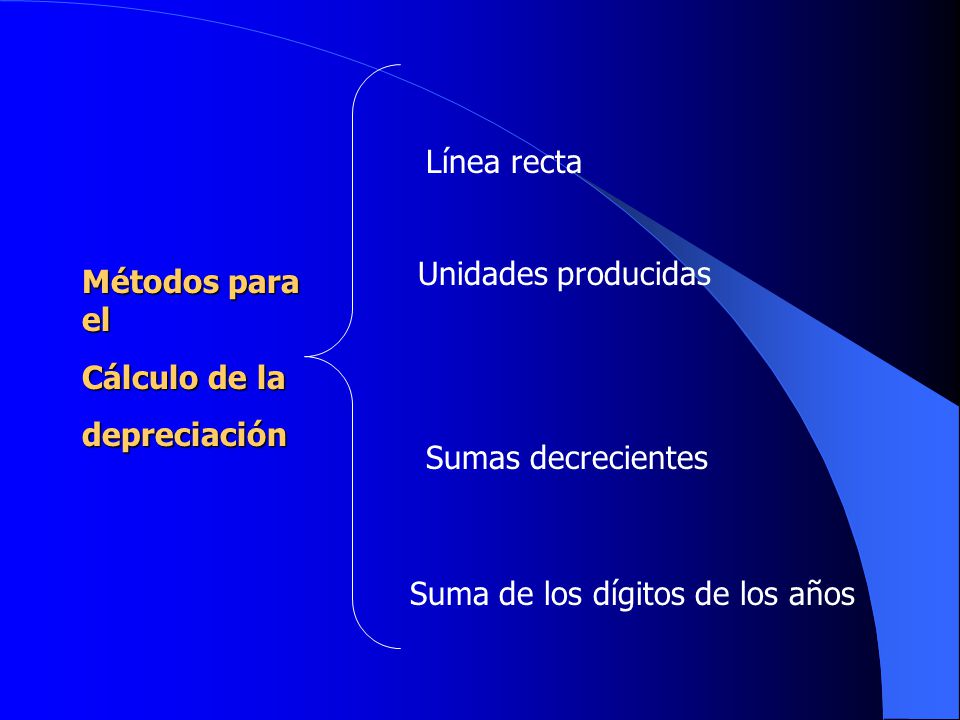 Métodos para el

Cálculo de la

depreciación

Línea recta

Unidades producidas

Sumas decrecientes

Suma de los dígitos de los años